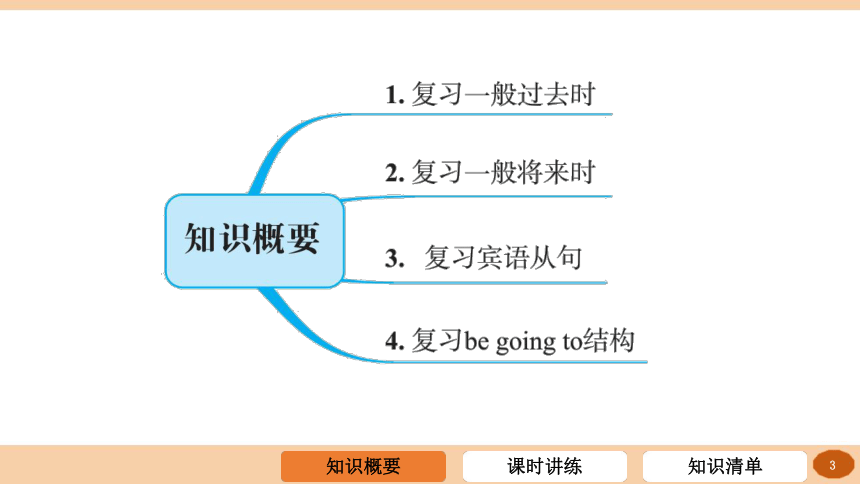 知识概要

1. 复习一般过去时

2. 复习一般将来时

3. 复习宾语从句

4. 复习be going to结构

知识概要 课时讲练 知识清单 3